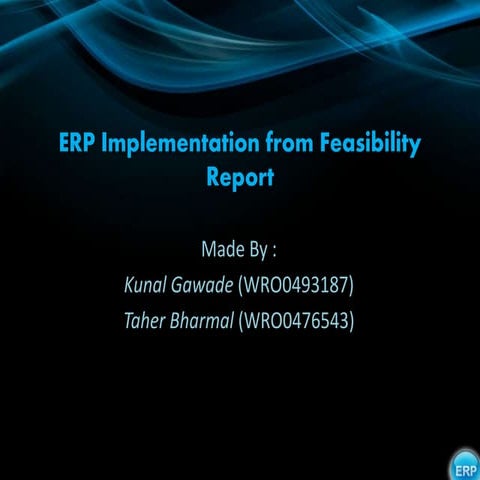 ERP Implementation from Feasibility Report

Made By :
Kunal Gawade (WRO0493187)
Taher Bharmal (WRO0476543)

ERP